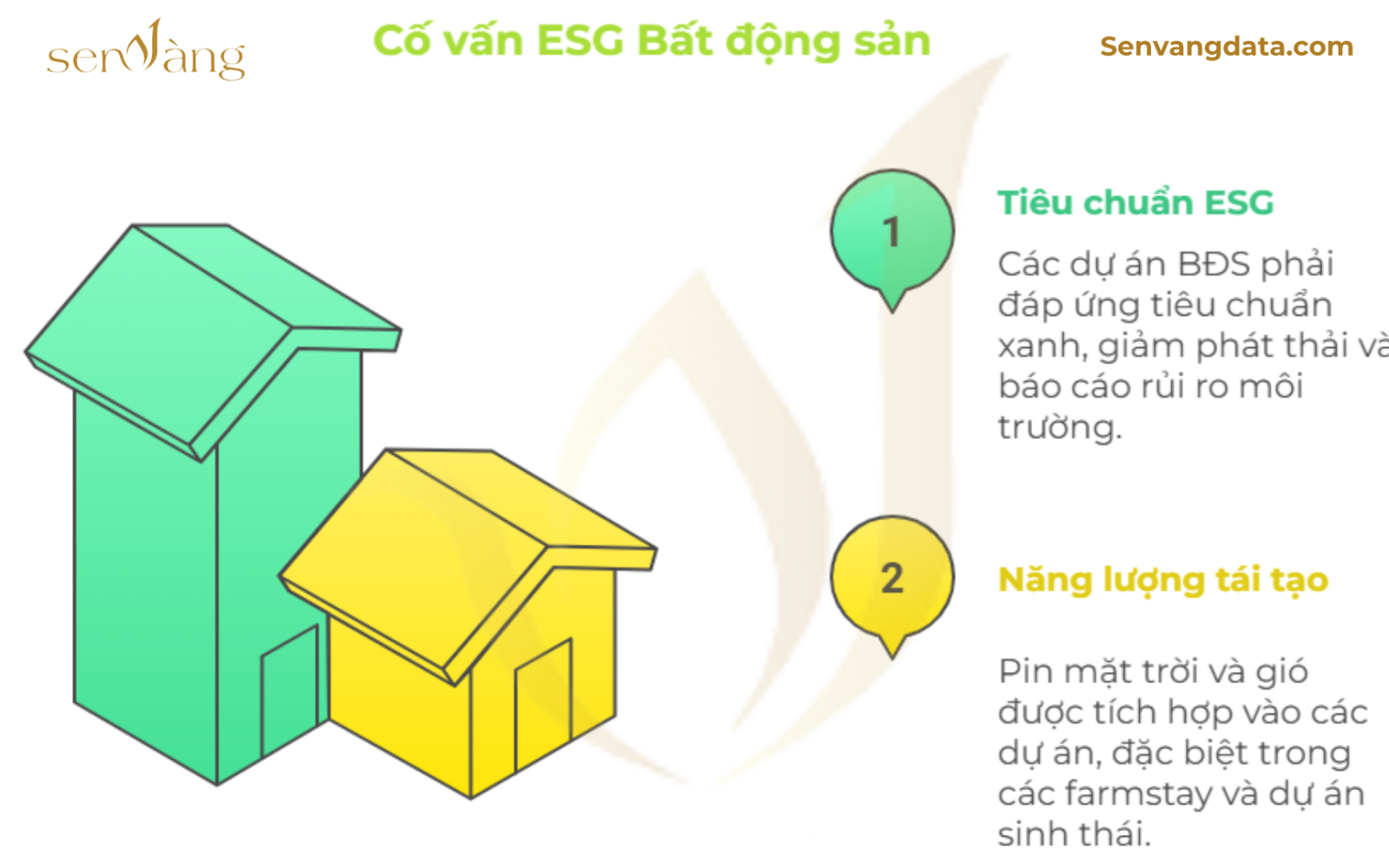 senVàng

Cố vấn ESG Bất động sản

Senvangdata.com

1

Tiêu chuẩn ESG

Các dự án BĐS phải đáp ứng tiêu chuẩn xanh, giảm phát thải và báo cáo rủi ro môi trường.

2

Năng lượng tái tạo

Pin mặt trời và gió được tích hợp vào các dự án, đặc biệt trong các farmstay và dự án sinh thái.